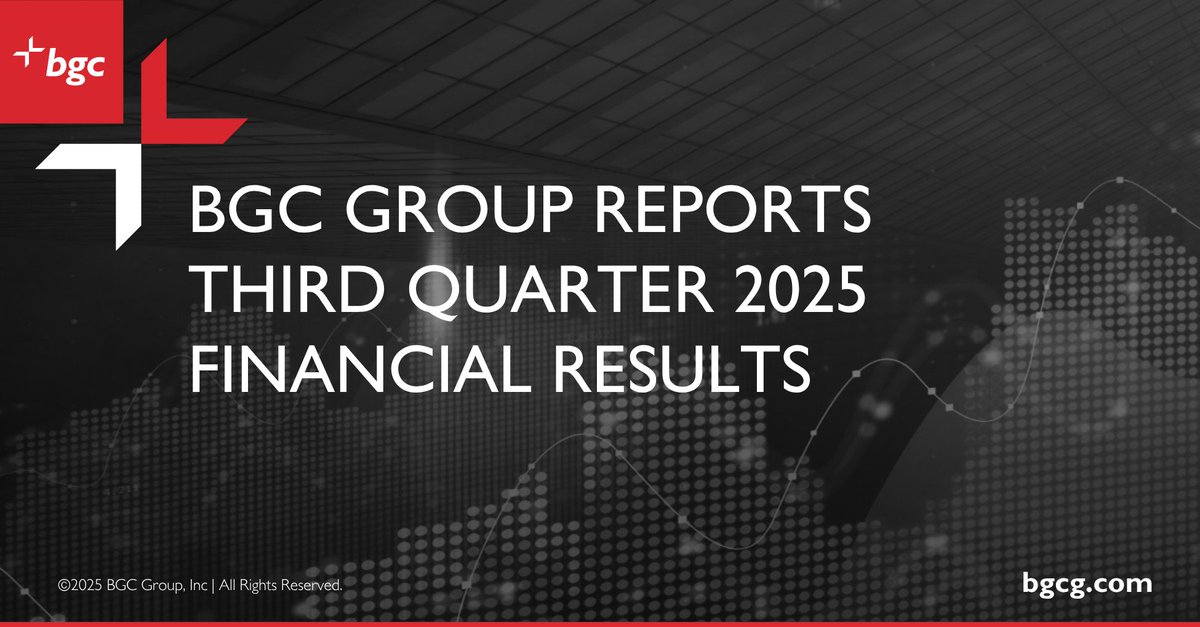 bgc

BGC GROUP REPORTS THIRD QUARTER 2025 FINANCIAL RESULTS

©2025 BGC Group, Inc | All Rights Reserved.

bgcg.com